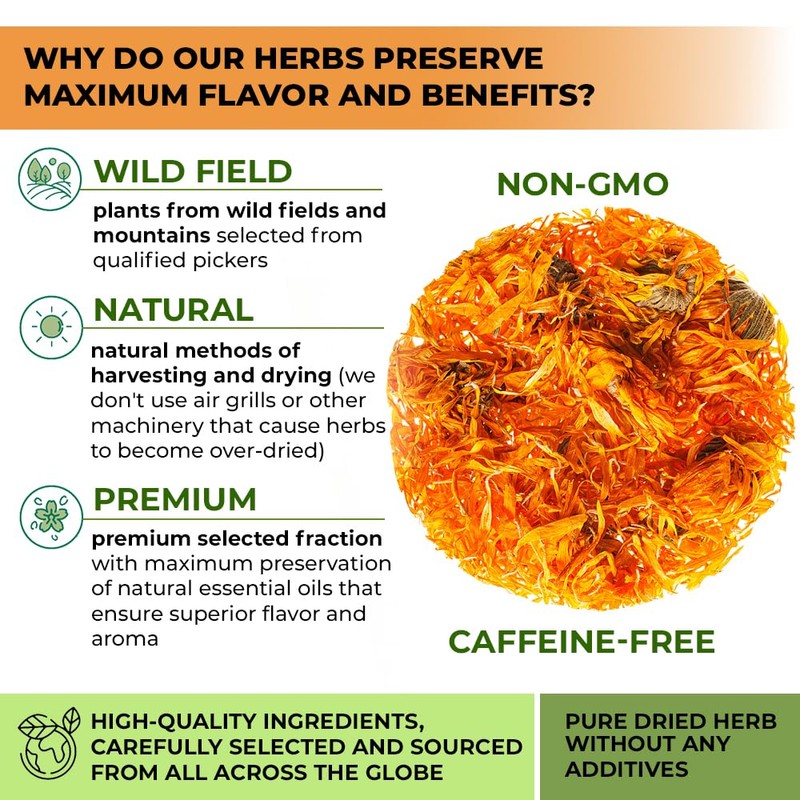 WHY DO OUR HERBS PRESERVE MAXIMUM FLAVOR AND BENEFITS?

WILD FIELD

plants from wild fields and mountains selected from qualified pickers

NATURAL

natural methods of harvesting and drying (we don't use air grills or other machinery that cause herbs to become over-dried)

PREMIUM

premium selected fraction with maximum preservation of natural essential oils that ensure superior flavor and aroma

NON-GMO

CAFFEINE-FREE

HIGH-QUALITY INGREDIENTS, CAREFULLY SELECTED AND SOURCED FROM ALL ACROSS THE GLOBE

PURE DRIED HERB WITHOUT ANY ADDITIVES